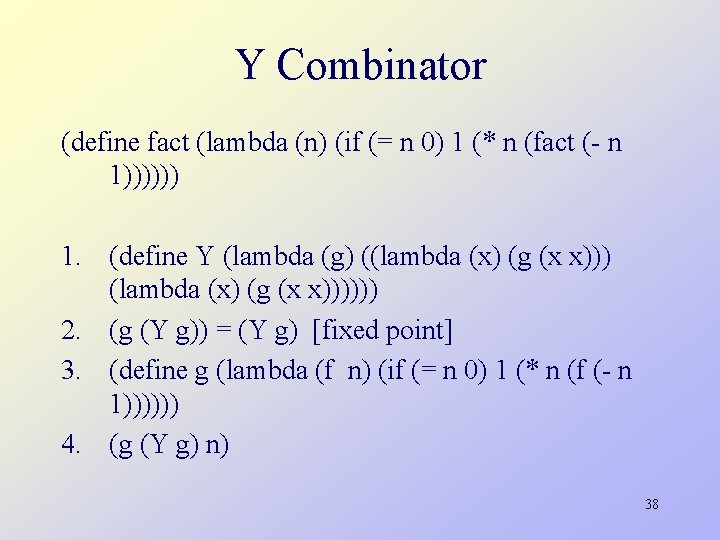 Y Combinator

(define fact (lambda (n) (if (= n 0) 1 (* n (fact (- n 1))))))

1. (define Y (lambda (g) ((lambda (x) (g (x x))) (lambda (x) (g (x x))))))
2. (g (Y g)) = (Y g) [fixed point]
3. (define g (lambda (f n) (if (= n 0) 1 (* n (f (- n 1))))))
4. (g (Y g) n)

38